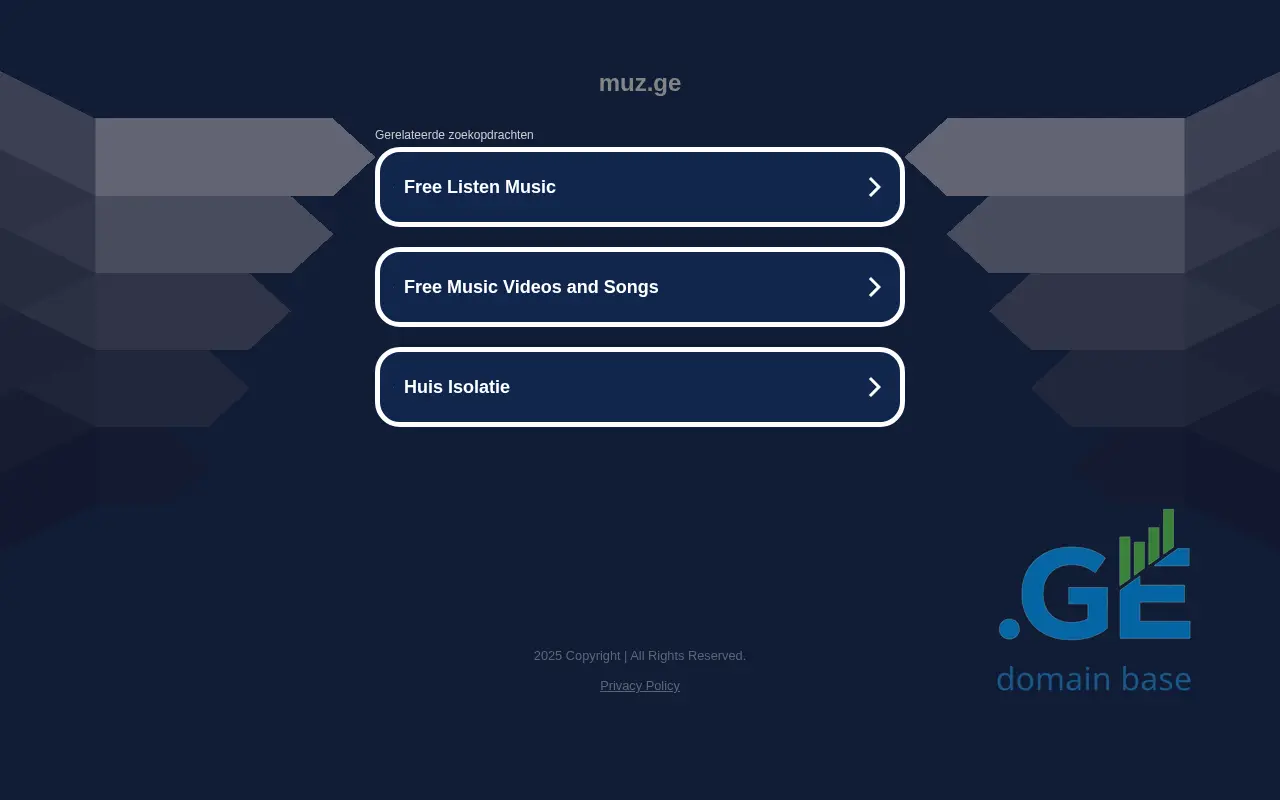 muz.ge

Gerelateerde zoekopdrachten

Free Listen Music

Free Music Videos and Songs

Huis Isolatie

2025 Copyright | All Rights Reserved.

Privacy Policy

.GE
domain base